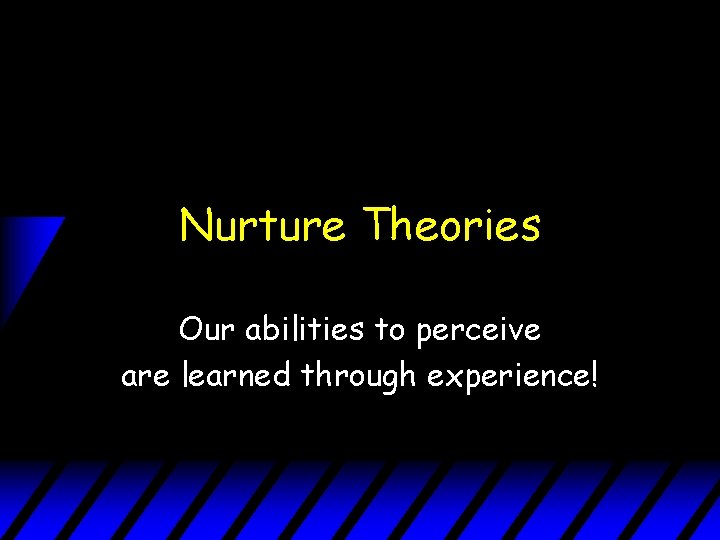 Nurture Theories

Our abilities to perceive are learned through experience!